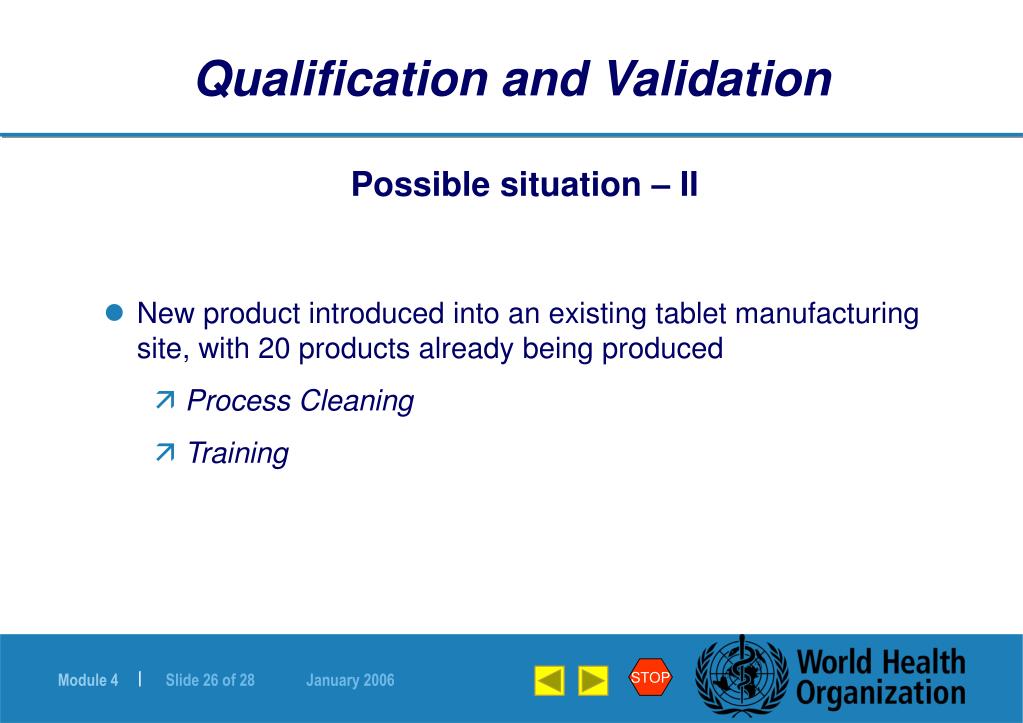 Qualification and Validation

Possible situation – II

New product introduced into an existing tablet manufacturing site, with 20 products already being produced

Process Cleaning

Training

Module 4 | Slide 26 of 28 January 2006

STOP

World Health Organization